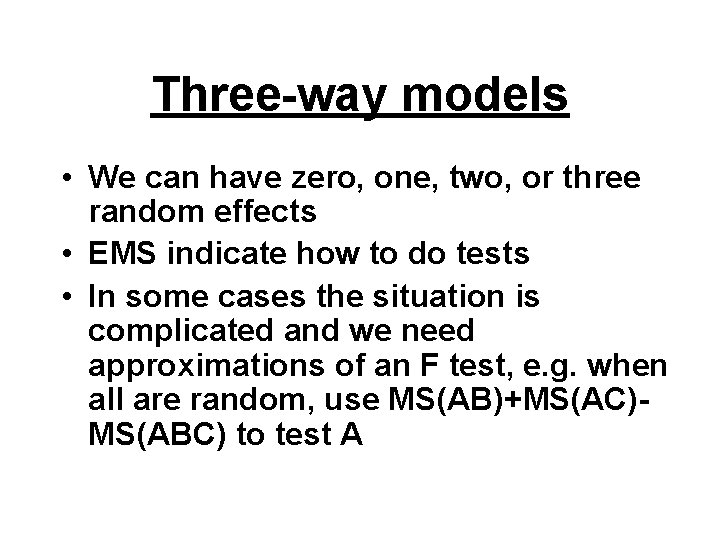 Three-way models

• We can have zero, one, two, or three random effects
• EMS indicate how to do tests
• In some cases the situation is complicated and we need approximations of an F test, e.g. when all are random, use MS(AB)+MS(AC)-MS(ABC) to test A